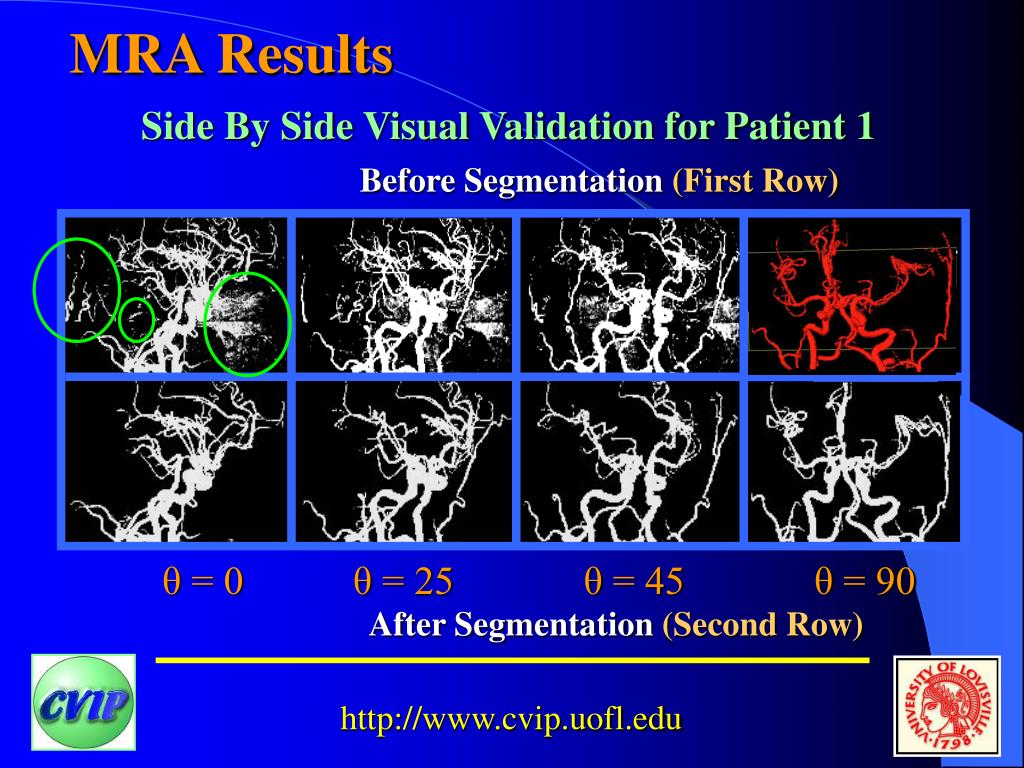 MRA Results

Side By Side Visual Validation for Patient 1

Before Segmentation (First Row)

$\theta = 0$ $\theta = 25$ $\theta = 45$ $\theta = 90$

After Segmentation (Second Row)

CVIP

http://www.cvip.uofl.edu

UNIVERSITY OF LOUISVILLE 1798